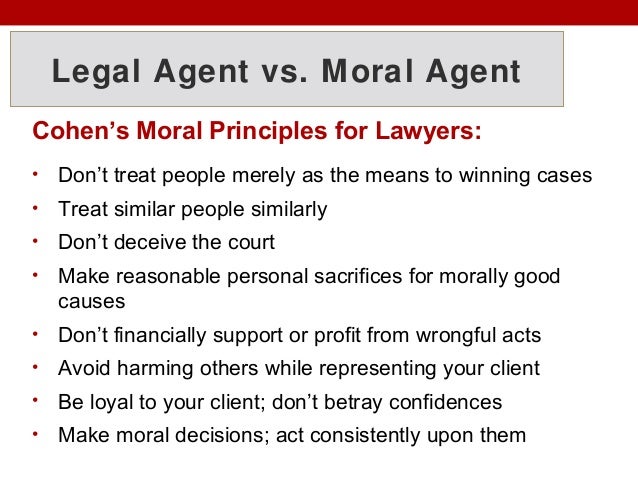 Legal Agent vs. Moral Agent

Cohen’s Moral Principles for Lawyers:

• Don’t treat people merely as the means to winning cases
• Treat similar people similarly
• Don’t deceive the court
• Make reasonable personal sacrifices for morally good causes
• Don’t financially support or profit from wrongful acts
• Avoid harming others while representing your client
• Be loyal to your client; don’t betray confidences
• Make moral decisions; act consistently upon them